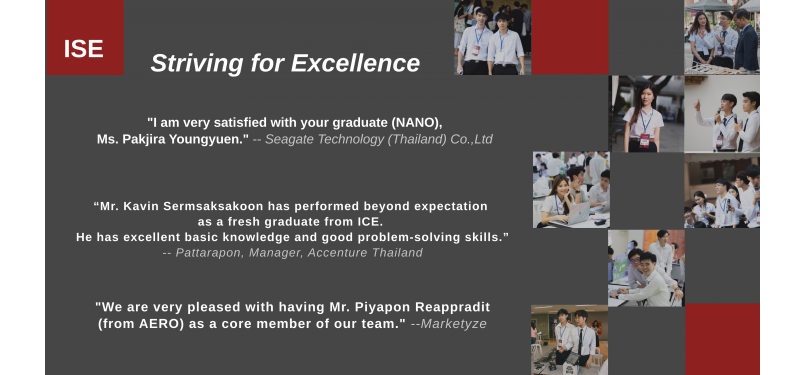 ISE

Striving for Excellence

"I am very satisfied with your graduate (NANO), Ms. Pakjira Youngyuen." -- Seagate Technology (Thailand) Co.,Ltd

“Mr. Kavin Sermsaksakoon has performed beyond expectation as a fresh graduate from ICE. He has excellent basic knowledge and good problem-solving skills.” -- Pattarapon, Manager, Accenture Thailand

"We are very pleased with having Mr. Piyapon Reappradit (from AERO) as a core member of our team." --Marketyze